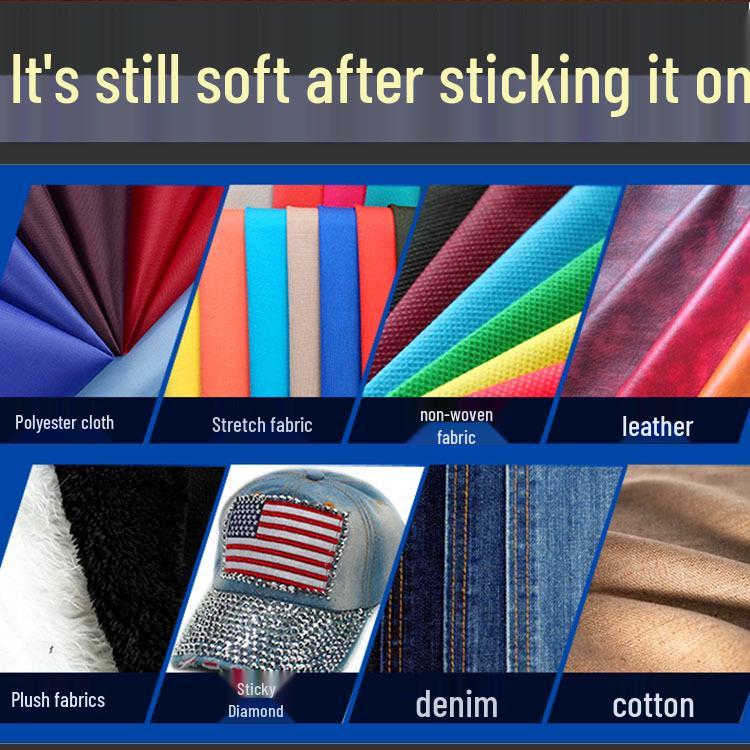 It's still soft after sticking it on

Polyester cloth

Stretch fabric

non-woven fabric

leather

Plush fabrics

Sticky Diamond

denim

cotton